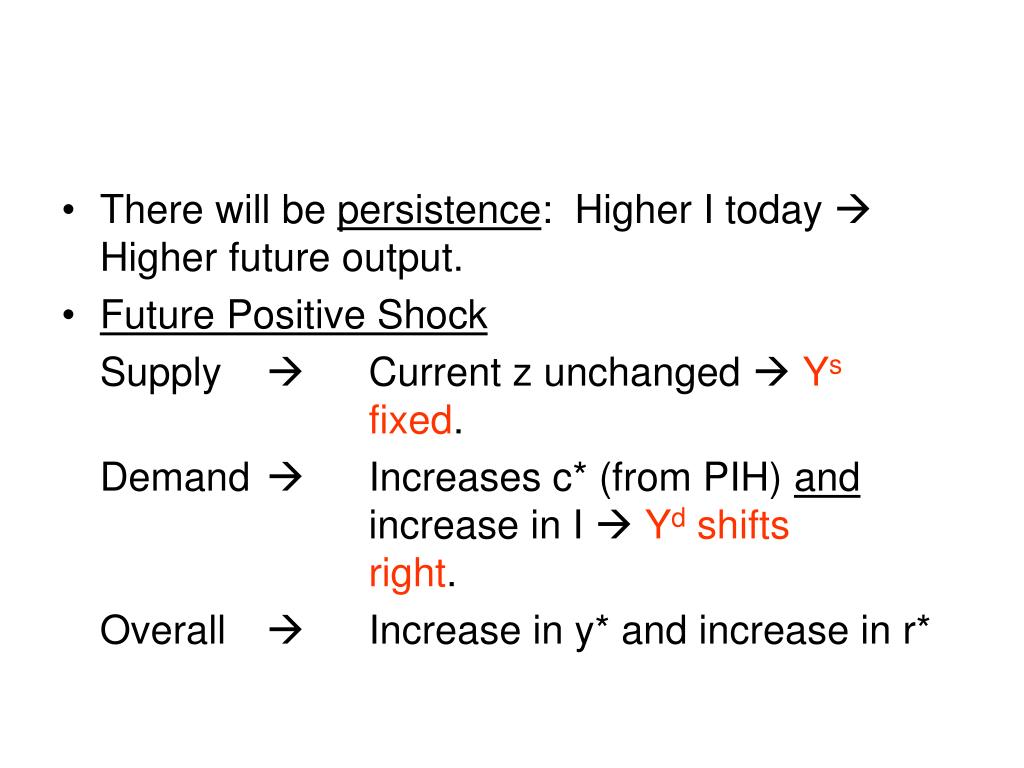 • There will be persistence: Higher I today → Higher future output.

• Future Positive Shock

Supply → Current z unchanged → $Y^s$ fixed.

Demand → Increases c* (from PIH) and increase in I → $Y^d$ shifts right.

Overall → Increase in y* and increase in r*